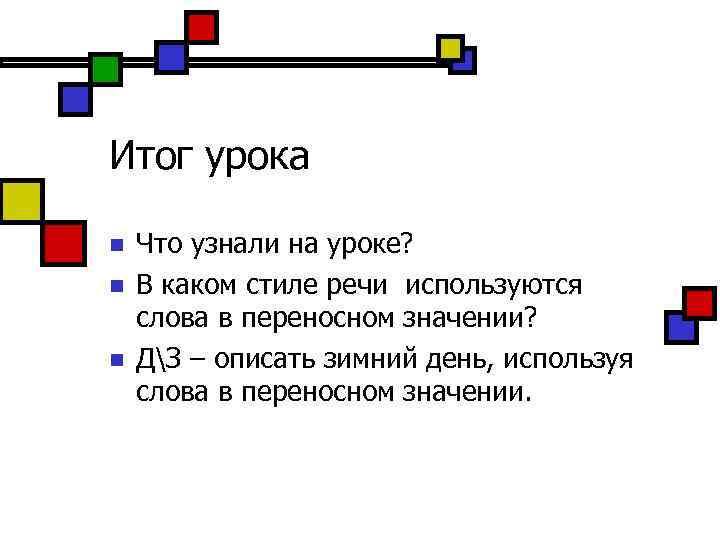 Итог урока

- Что узнали на уроке?
- В каком стиле речи используются слова в переносном значении?
- Д\З – описать зимний день, используя слова в переносном значении.